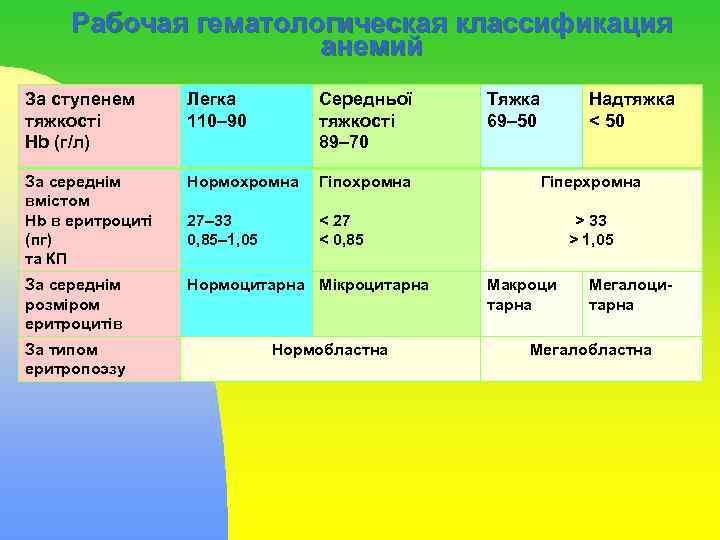 Рабочая гематологическая классификация анемий

| За ступенем тяжкості Hb (г/л) | Легка 110–90 | Середньої тяжкості 89–70 | Тяжка 69–50 | Надтяжка < 50 |
|---|---|---|---|---|
| За середнім вмістом Hb в еритроциті (пг) та КП | Нормохромна 27–33 0,85–1,05 | Гіпохромна < 27 < 0,85 | Гіперхромна > 33 > 1,05 | |
| За середнім розміром еритроцитів | Нормоцитарна | Мікроцитарна | Макроцитарна | Мегалоцитарна |
| За типом еритропоэзу | Нормобластна | | Мегалобластна | |